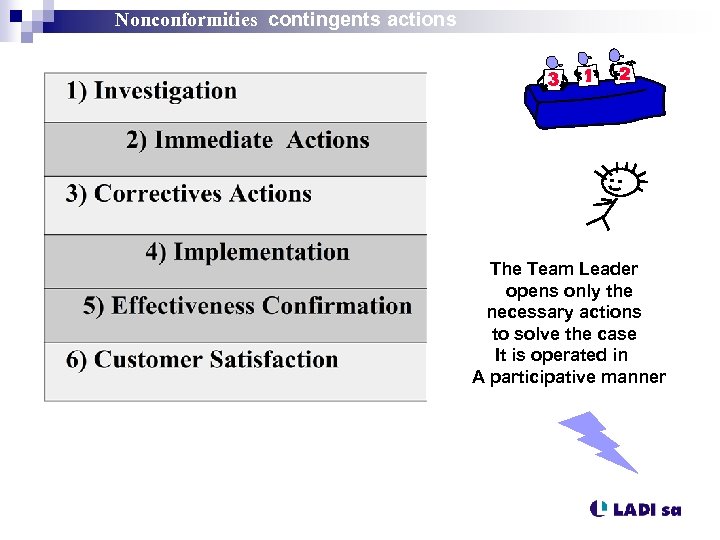 Nonconformities contingents actions

1) Investigation

2) Immediate Actions

3) Correctives Actions

4) Implementation

5) Effectiveness Confirmation

6) Customer Satisfaction

3 1 2

The Team Leader opens only the necessary actions to solve the case It is operated in A participative manner

LADI sa